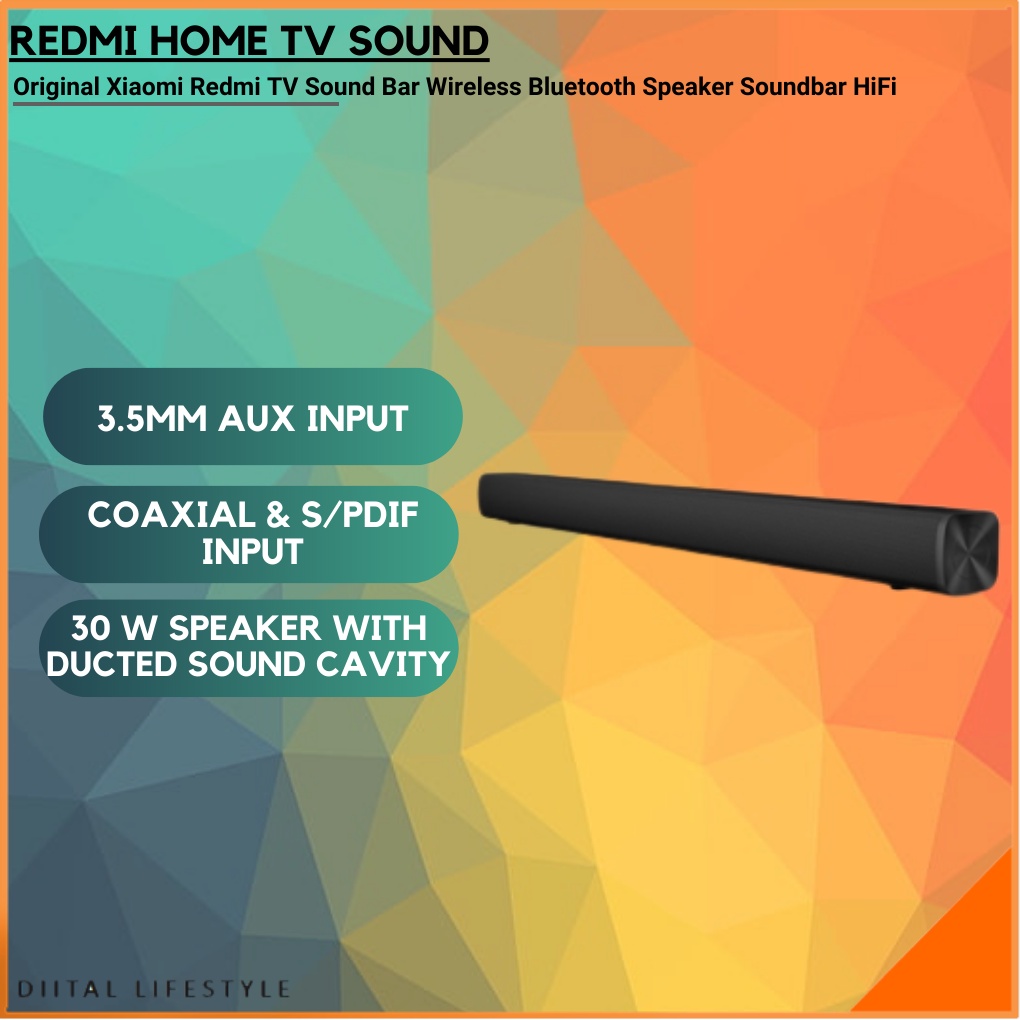 REDMI HOME TV SOUND

Original Xiaomi Redmi TV Sound Bar Wireless Bluetooth Speaker Soundbar HiFi

3.5MM AUX INPUT

COAXIAL & S/PDIF INPUT

30 W SPEAKER WITH DUCTED SOUND CAVITY

DIITAL LIFESTYLE